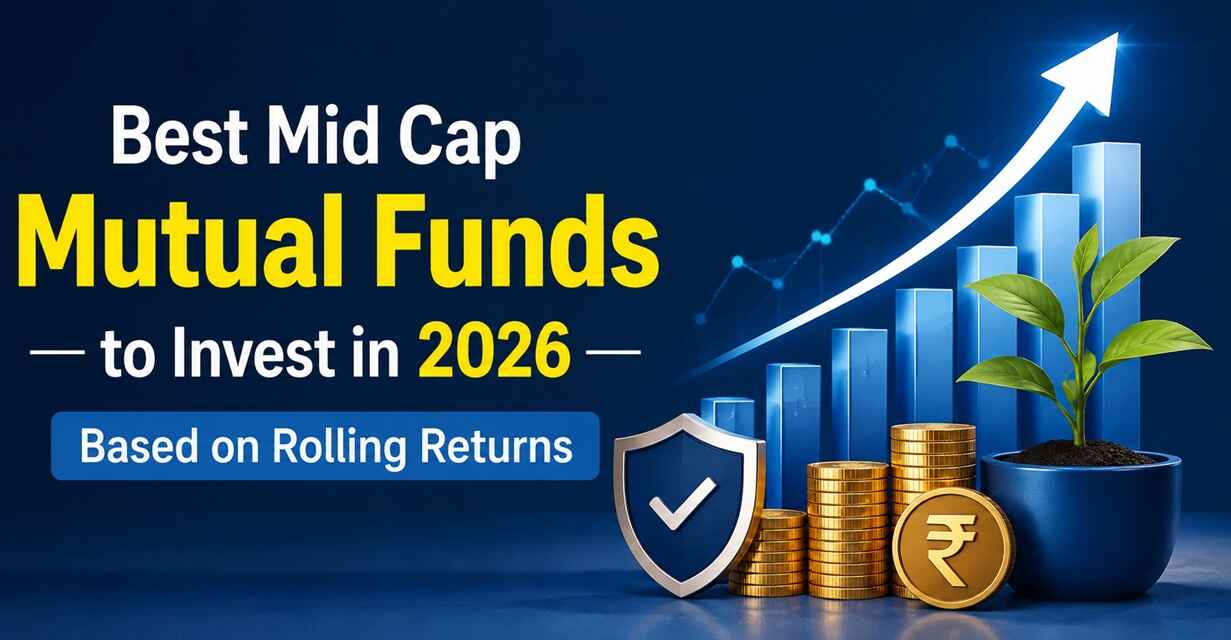 Best Mid Cap
Mutual Funds
— to Invest in 2026 —
Based on Rolling Returns
₹